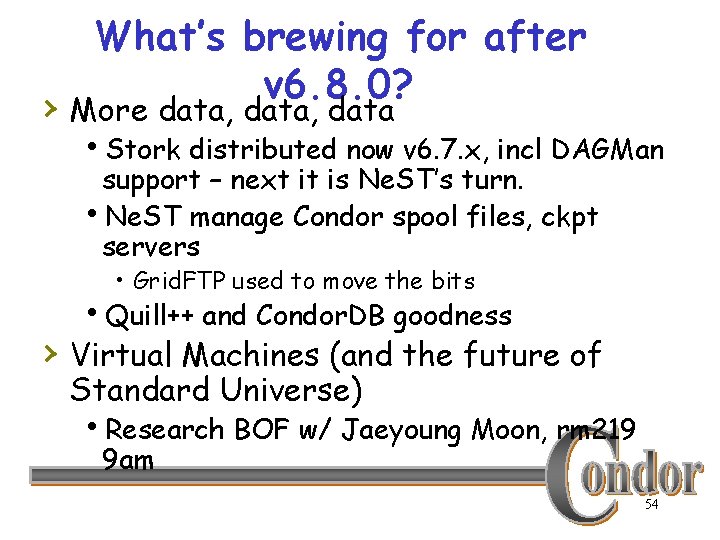 What's brewing for after v6.8.0?

› More data, data, data

• Stork distributed now v6.7.x, incl DAGMan support – next it is NeST's turn.

• NeST manage Condor spool files, ckpt servers

• GridFTP used to move the bits

• Quill++ and CondorDB goodness

› Virtual Machines (and the future of Standard Universe)

• Research BOF w/ Jaeyoung Moon, rm219 9am

Condor

54